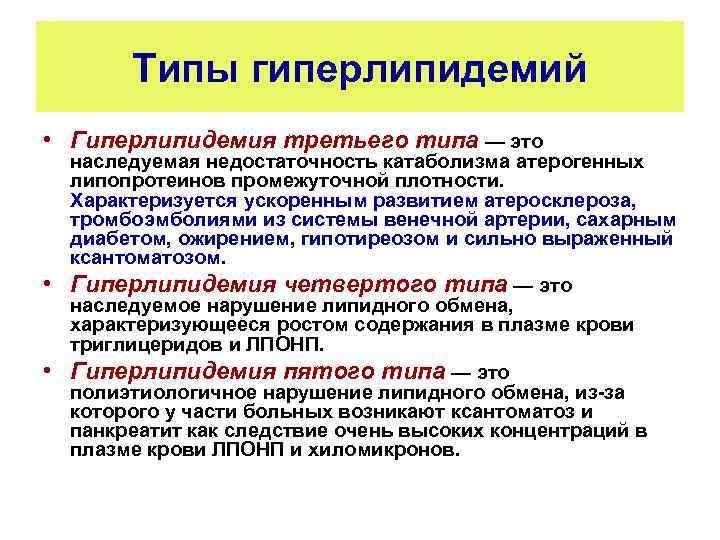 Типы гиперлипидемий

• Гиперлипидемия третьего типа — это наследуемая недостаточность катаболизма атерогенных липопротеинов промежуточной плотности. Характеризуется ускоренным развитием атеросклероза, тромбоэмболиями из системы венечной артерии, сахарным диабетом, ожирением, гипотиреозом и сильно выраженный ксантоматозом.

• Гиперлипидемия четвертого типа — это наследуемое нарушение липидного обмена, характеризующееся ростом содержания в плазме крови триглицеридов и ЛПОНП.

• Гиперлипидемия пятого типа — это полиэтиологичное нарушение липидного обмена, из-за которого у части больных возникают ксантоматоз и панкреатит как следствие очень высоких концентраций в плазме крови ЛПОНП и хиломикронов.